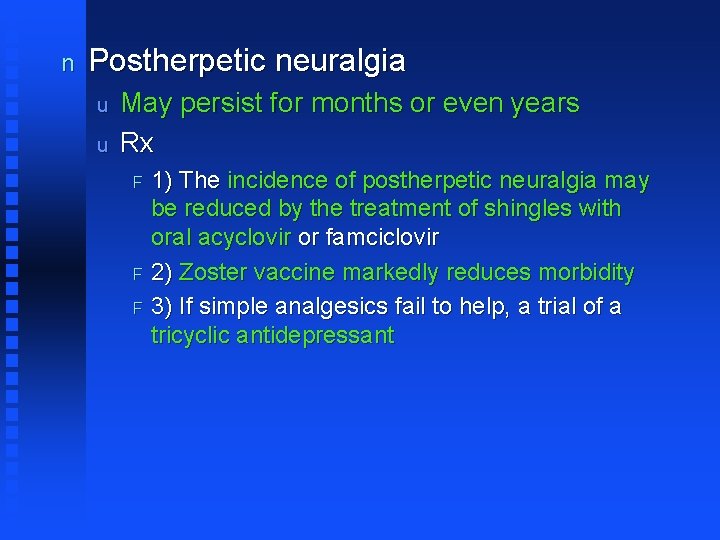 n Postherpetic neuralgia

u May persist for months or even years

u Rx

F 1) The incidence of postherpetic neuralgia may be reduced by the treatment of shingles with oral acyclovir or famciclovir

F 2) Zoster vaccine markedly reduces morbidity

F 3) If simple analgesics fail to help, a trial of a tricyclic antidepressant